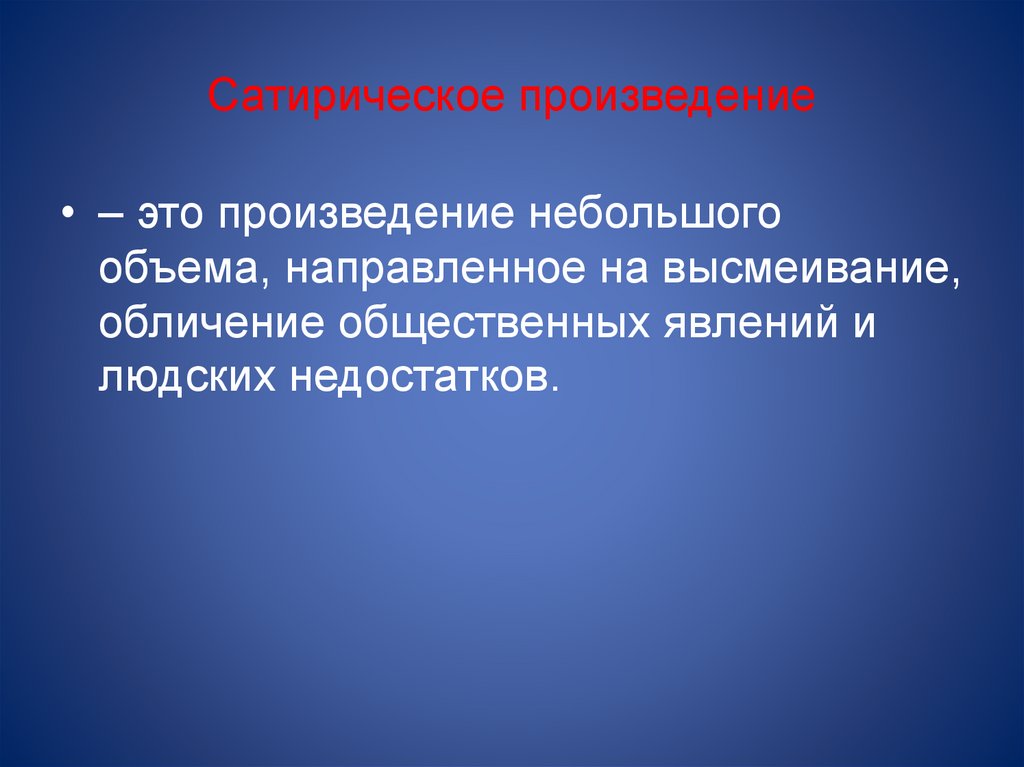 Сатирическое произведение

• – это произведение небольшого объема, направленное на высмеивание, обличение общественных явлений и людских недостатков.